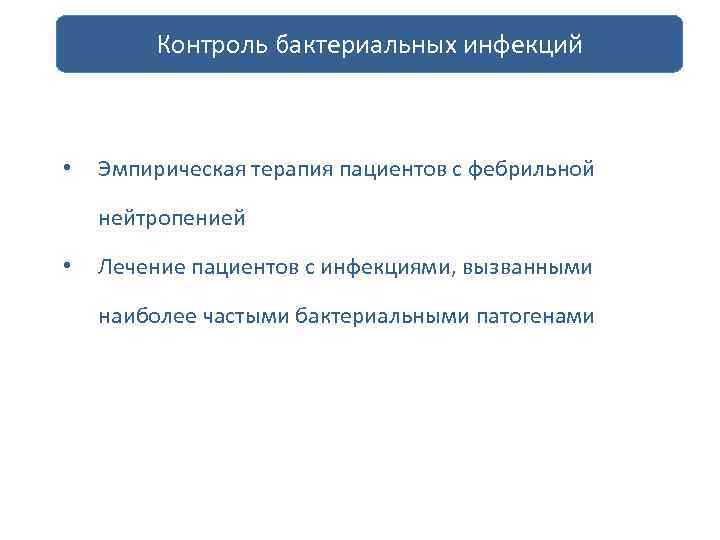 Контроль бактериальных инфекций

• Эмпирическая терапия пациентов с фебрильной нейтропенией
• Лечение пациентов с инфекциями, вызванными наиболее частыми бактериальными патогенами